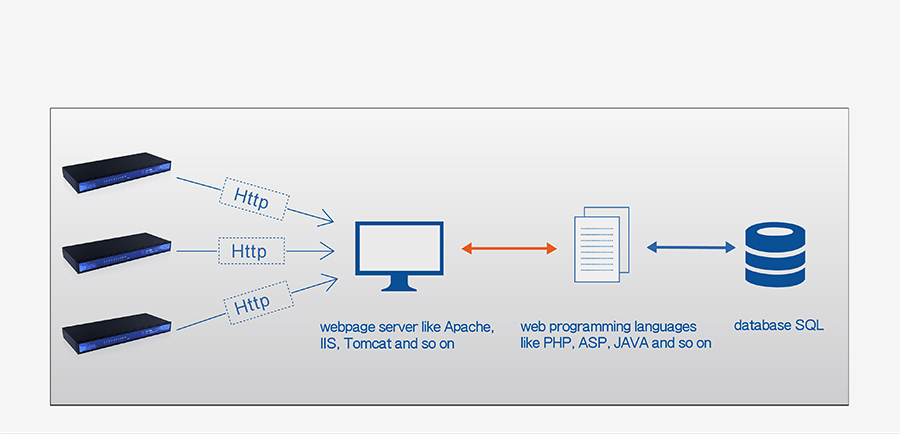 Http

Http

Http

webpage server like Apache, IIS, Tomcat and so on

web programming languages like PHP, ASP, JAVA and so on

database SQL